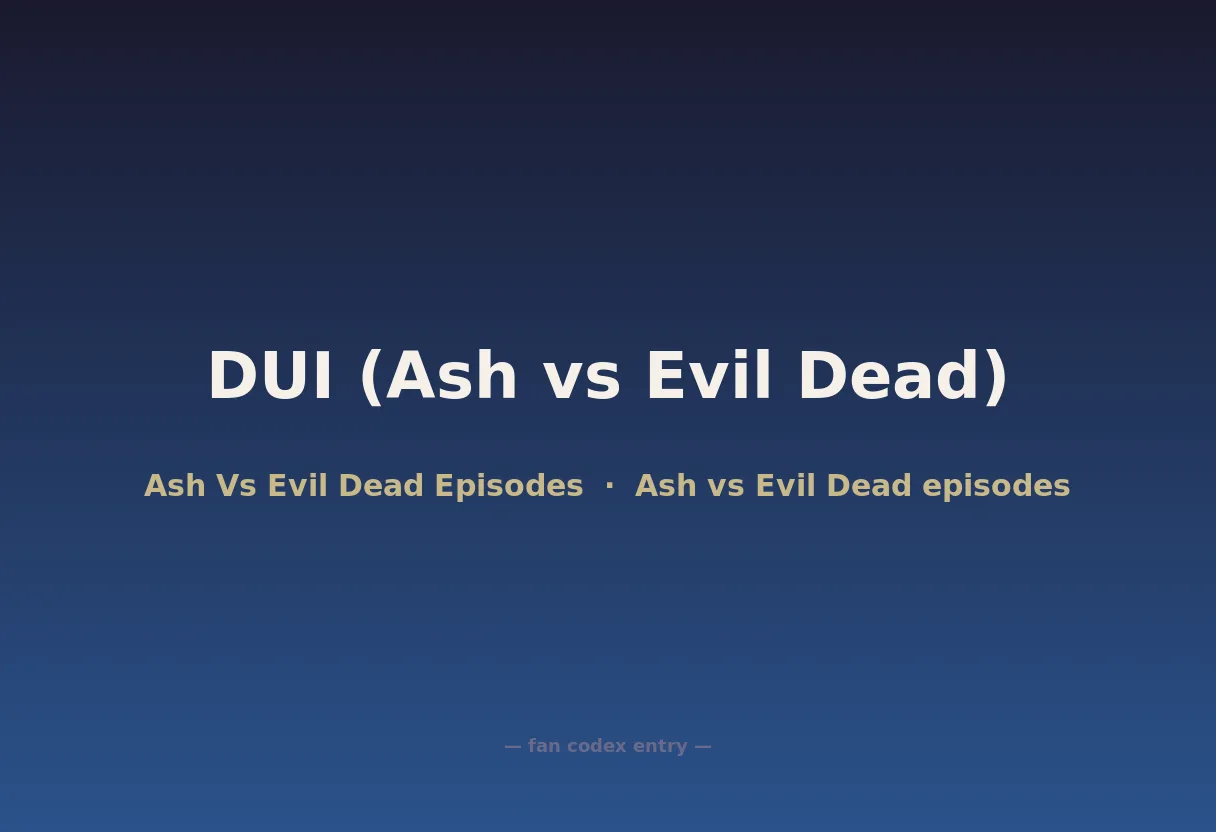 DUI (Ash vs Evil Dead)

Ash Vs Evil Dead Episodes · Ash vs Evil Dead episodes

— fan codex entry —